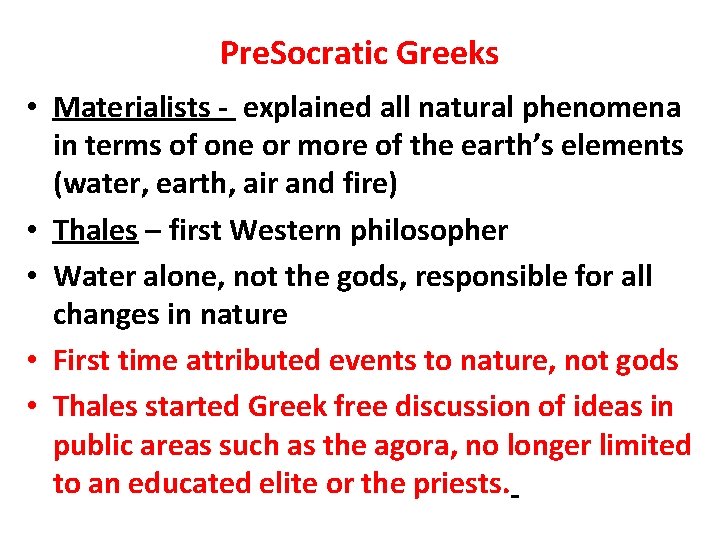 PreSocratic Greeks

• Materialists - explained all natural phenomena in terms of one or more of the earth's elements (water, earth, air and fire)
• Thales – first Western philosopher
• Water alone, not the gods, responsible for all changes in nature
• First time attributed events to nature, not gods
• Thales started Greek free discussion of ideas in public areas such as the agora, no longer limited to an educated elite or the priests.